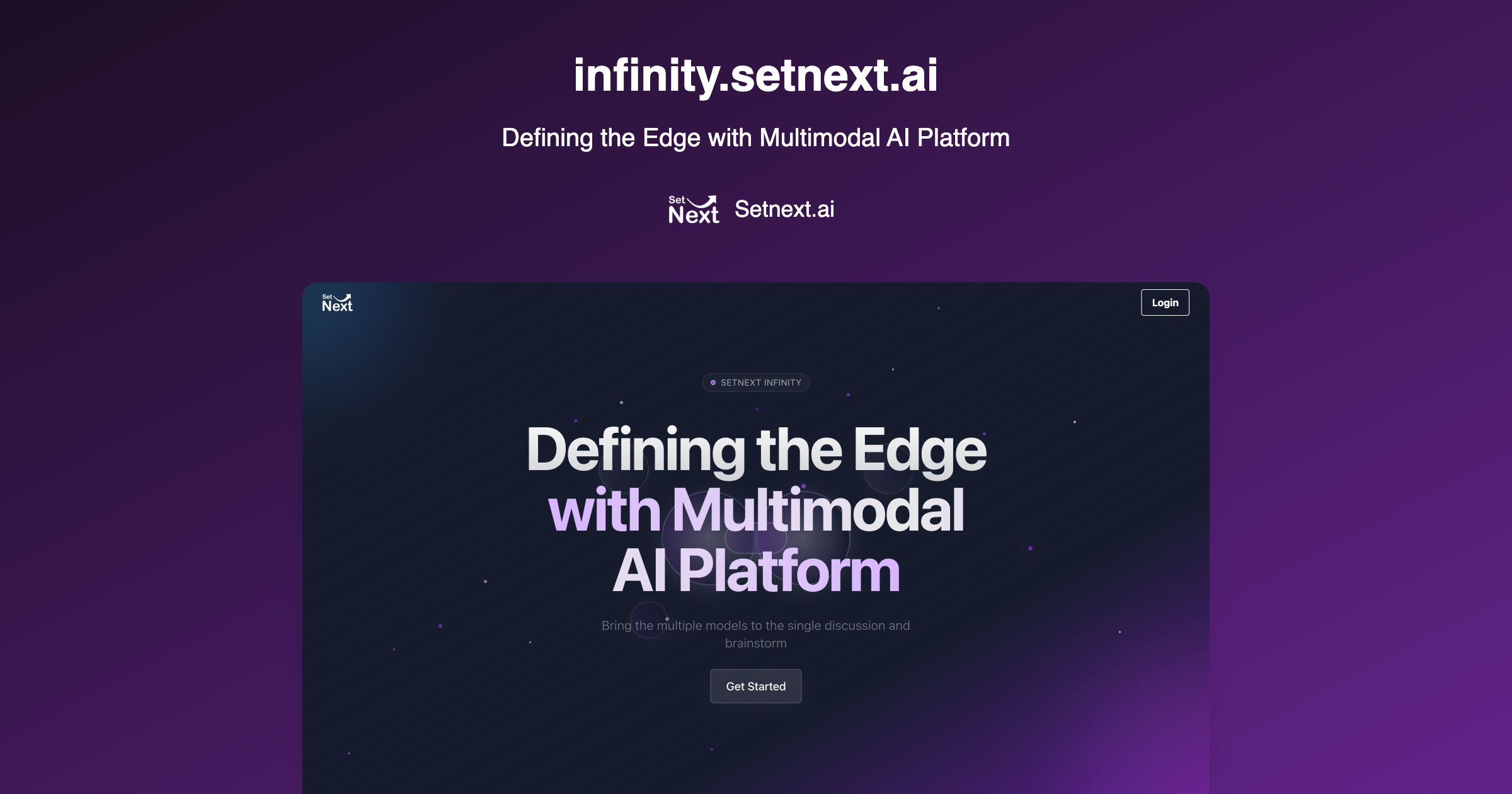 infinity.setnext.ai

Defining the Edge with Multimodal AI Platform

Set Next Setnext.ai

Set Next

Login

SETNEXT INFINITY

Defining the Edge with Multimodal AI Platform

Bring the multiple models to the single discussion and brainstorm

Get Started